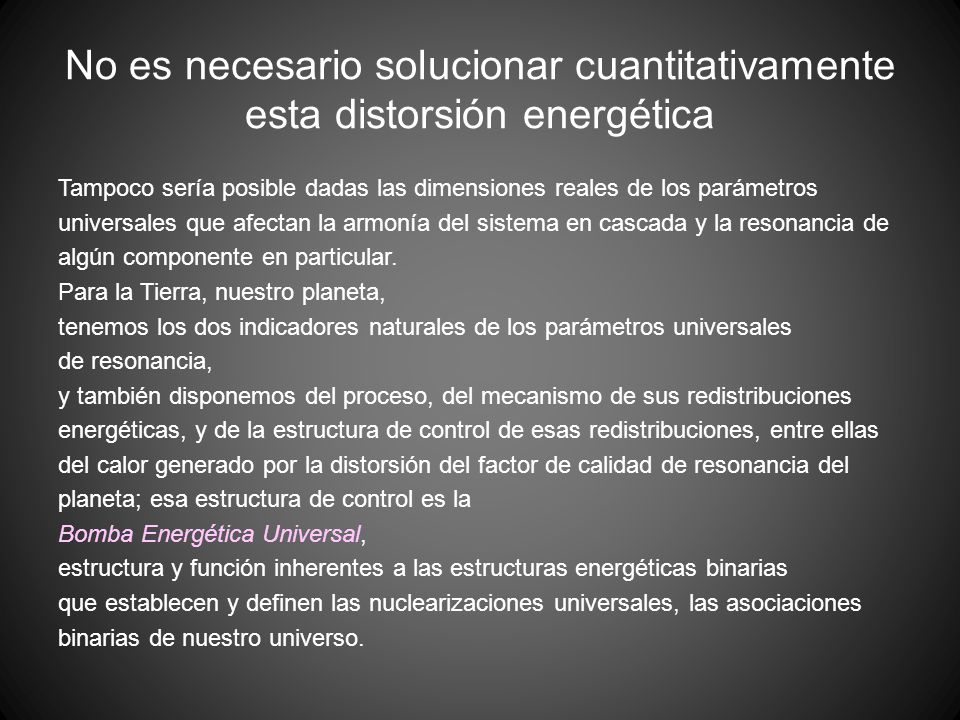 No es necesario solucionar cuantitativamente esta distorsión energética

Tampoco sería posible dadas las dimensiones reales de los parámetros universales que afectan la armonía del sistema en cascada y la resonancia de algún componente en particular.
Para la Tierra, nuestro planeta,
tenemos los dos indicadores naturales de los parámetros universales de resonancia,
y también disponemos del proceso, del mecanismo de sus redistribuciones energéticas, y de la estructura de control de esas redistribuciones, entre ellas del calor generado por la distorsión del factor de calidad de resonancia del planeta; esa estructura de control es la
Bomba Energética Universal,
estructura y función inherentes a las estructuras energéticas binarias que establecen y definen las nuclearizaciones universales, las asociaciones binarias de nuestro universo.